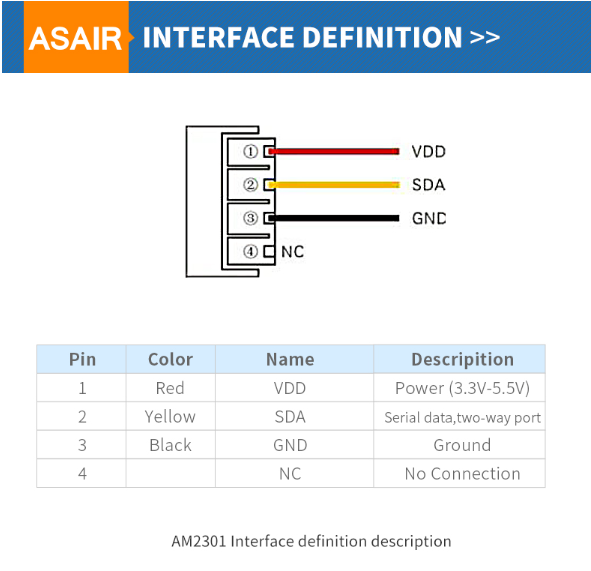 ASAIR INTERFACE DEFINITION >>

① VDD
② SDA
③ GND
④ NC

| Pin | Color | Name | Description |
|---|---|---|---|
| 1 | Red | VDD | Power (3.3V-5.5V) |
| 2 | Yellow | SDA | Serial data,two-way port |
| 3 | Black | GND | Ground |
| 4 |  | NC | No Connection |

AM2301 Interface definition description